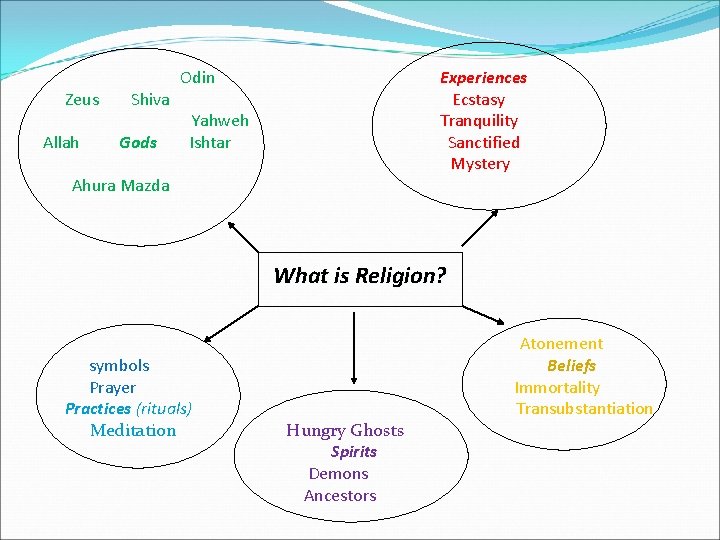 Odin
Zeus Shiva
Yahweh
Allah Gods Ishtar
Ahura Mazda

Experiences
Ecstasy
Tranquility
Sanctified
Mystery

What is Religion?

symbols
Prayer
Practices (rituals)
Meditation

Hungry Ghosts
Spirits
Demons
Ancestors

Atonement
Beliefs
Immortality
Transubstantiation